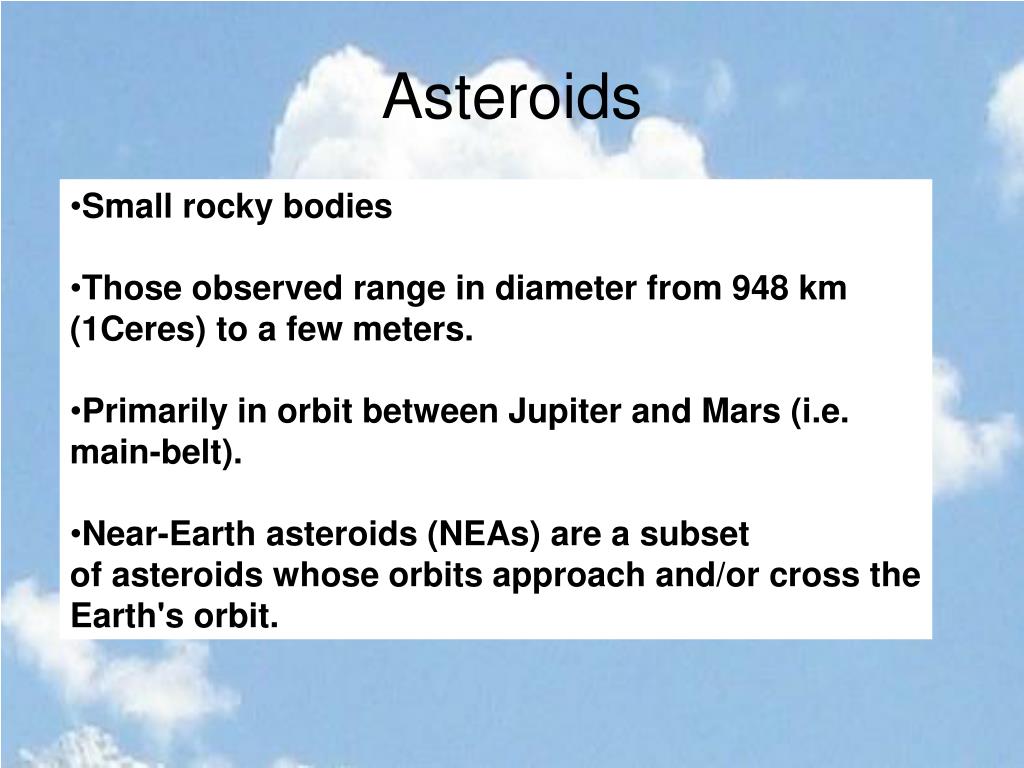 Asteroids

•Small rocky bodies

•Those observed range in diameter from 948 km (1Ceres) to a few meters.

•Primarily in orbit between Jupiter and Mars (i.e. main-belt).

•Near-Earth asteroids (NEAs) are a subset of asteroids whose orbits approach and/or cross the Earth's orbit.